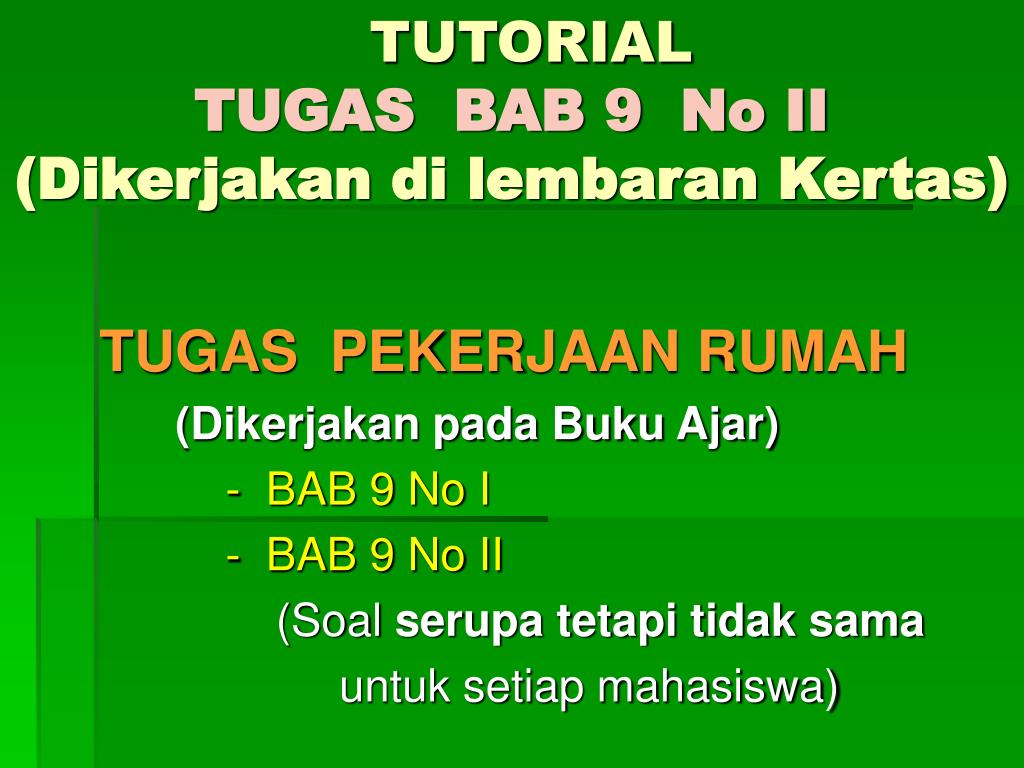 TUTORIAL
TUGAS BAB 9 No II
(Dikerjakan di lembaran Kertas)

TUGAS PEKERJAAN RUMAH
(Dikerjakan pada Buku Ajar)
- BAB 9 No I
- BAB 9 No II
(Soal serupa tetapi tidak sama untuk setiap mahasiswa)